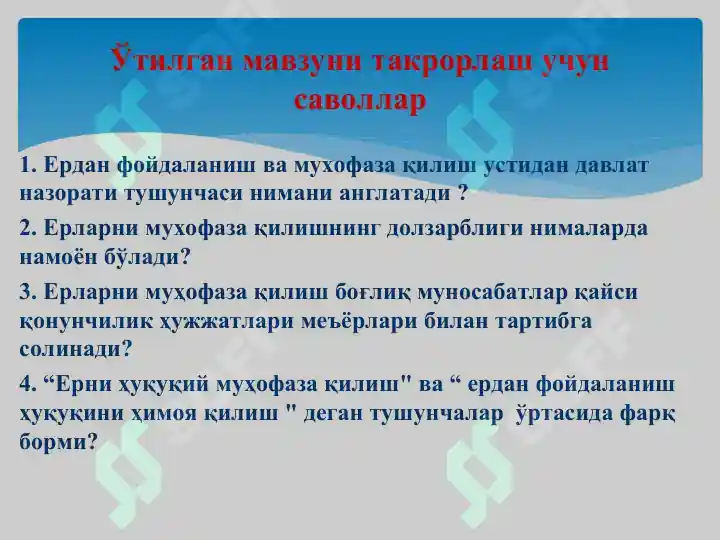 Ўтилган мавзуни такрорлаш учун саволлар

1. Ердан фойдаланиш ва мухофаза қилиш устидан давлат назорати тушунчаси нимани англатади ?

2. Ерларни мухофаза қилишнинг долзарблиги нималарда намоён бўлади?

3. Ерларни муҳофаза қилиш боғлиқ муносабатлар қайси қонунчилик ҳужжатлари меъёрлари билан тартибга солинади?

4. “Ерни ҳуқуқий муҳофаза қилиш" ва “ ердан фойдаланиш ҳуқуқини ҳимоя қилиш " деган тушунчалар ўртасида фарқ борми?